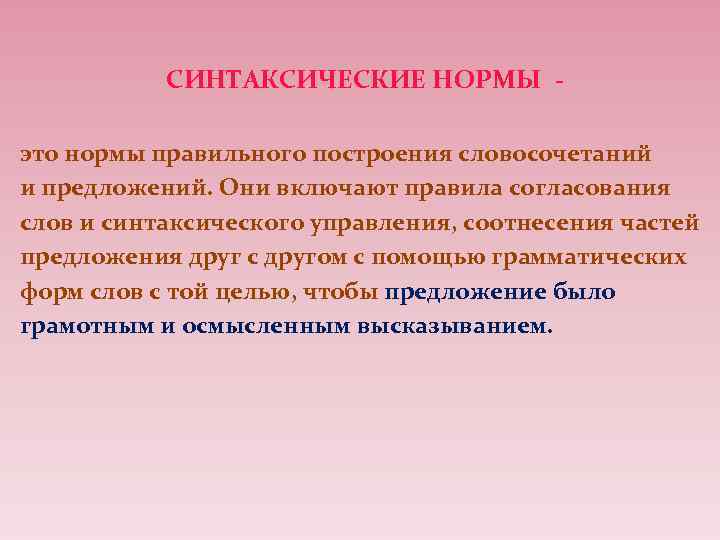 СИНТАКСИЧЕСКИЕ НОРМЫ -

это нормы правильного построения словосочетаний и предложений. Они включают правила согласования слов и синтаксического управления, соотнесения частей предложения друг с другом с помощью грамматических форм слов с той целью, чтобы предложение было грамотным и осмысленным высказыванием.